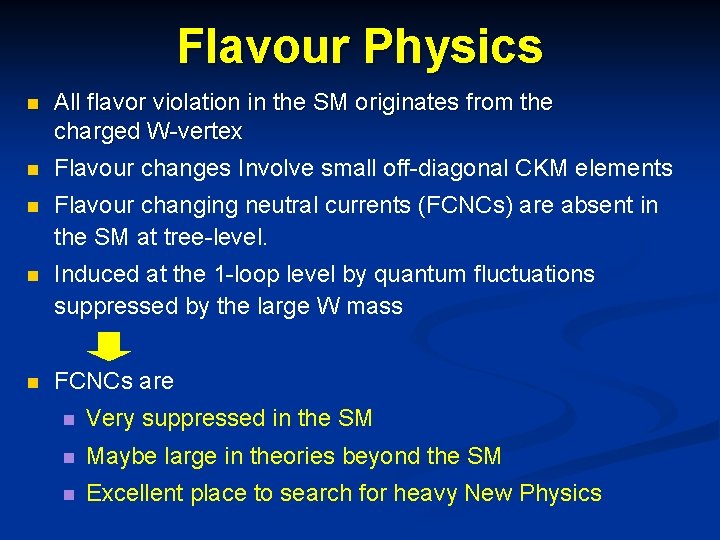 Flavour Physics

All flavor violation in the SM originates from the charged W-vertex

Flavour changes Involve small off-diagonal CKM elements

Flavour changing neutral currents (FCNCs) are absent in the SM at tree-level.

Induced at the 1-loop level by quantum fluctuations suppressed by the large W mass

FCNCs are

Very suppressed in the SM

Maybe large in theories beyond the SM

Excellent place to search for heavy New Physics